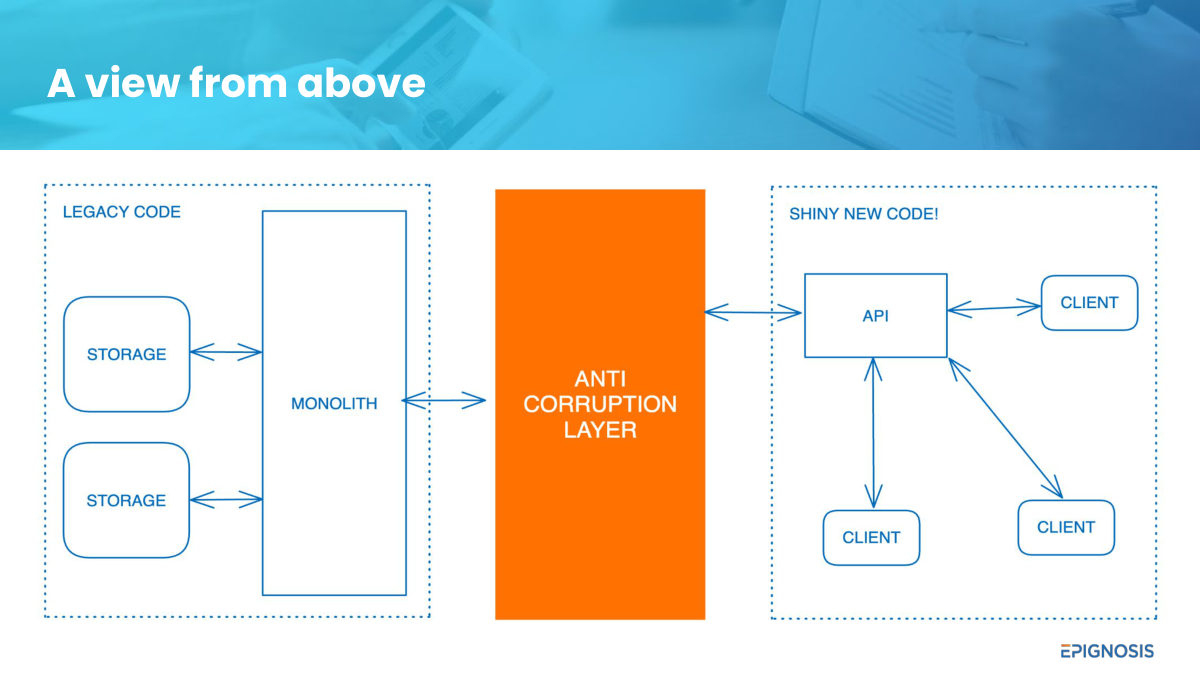 A view from above

LEGACY CODE

STORAGE

STORAGE

MONOLITH

ANTI CORRUPTION LAYER

SHINY NEW CODE!

API

CLIENT

CLIENT

CLIENT

EPIGNOSIS